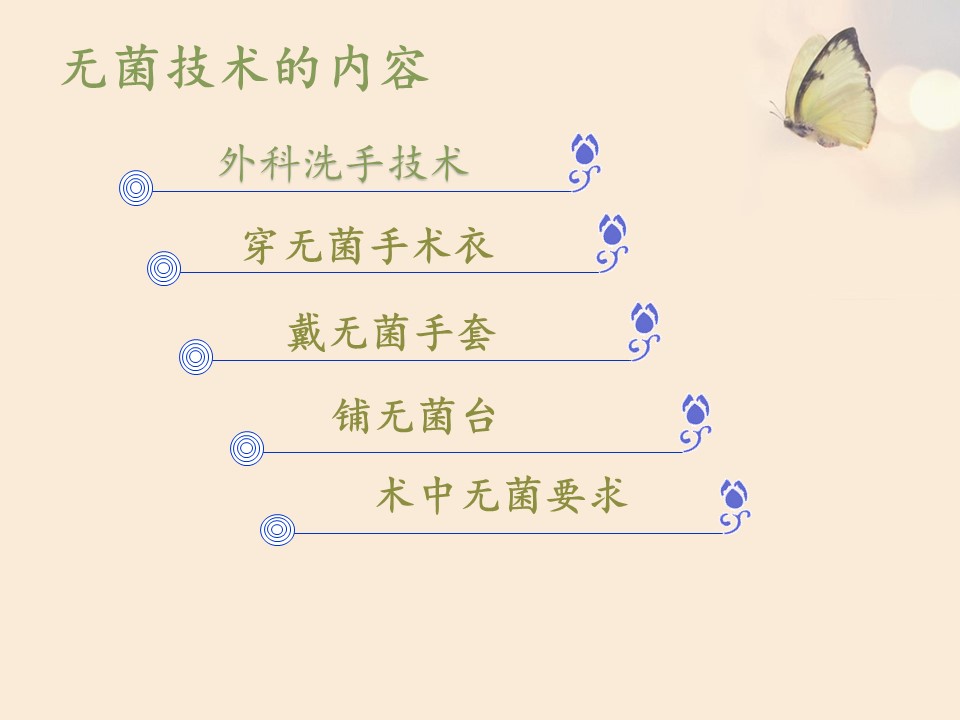 无菌技术的内容

外科洗手技术

穿无菌手术衣

戴无菌手套

铺无菌台

术中无菌要求